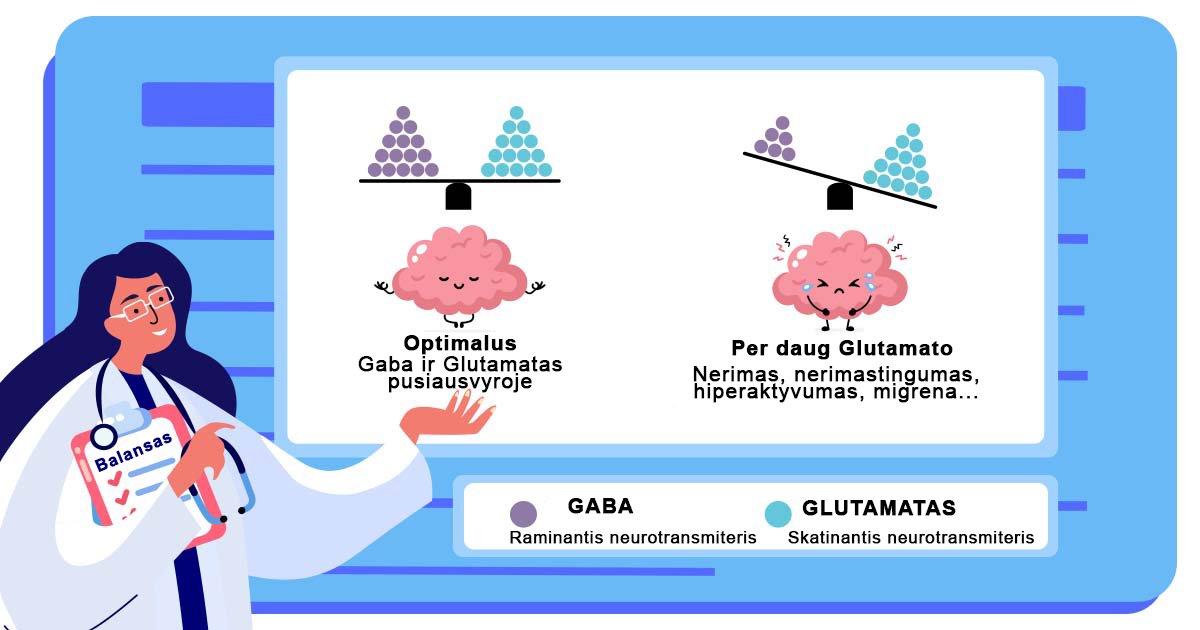 Optimalus
Gaba ir Glutamatas pusiausvyroje

Per daug Glutamato
Nerimas, nerimastingumas, hiperaktyvumas, migrena...

Balansas

GABA
Raminantis neurotransmiteris

GLUTAMATAS
Skatinantis neurotransmiteris